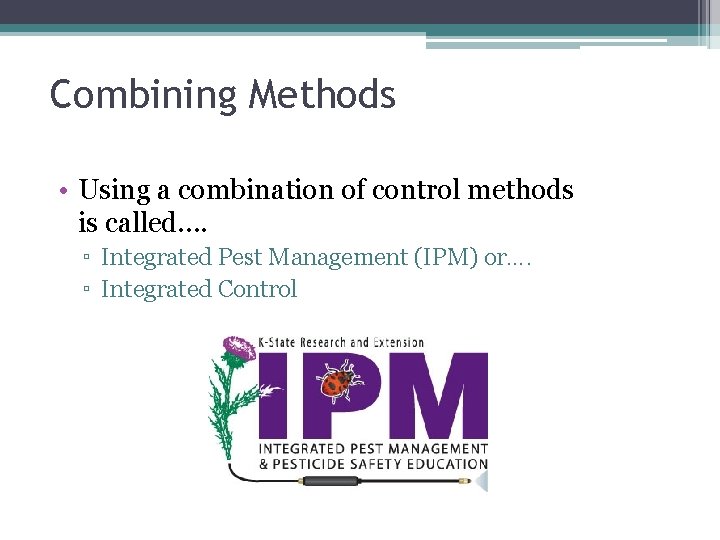 Combining Methods

• Using a combination of control methods is called….

▫ Integrated Pest Management (IPM) or….

▫ Integrated Control

K-State Research and Extension

IPM

INTEGRATED PEST MANAGEMENT & PESTICIDE SAFETY EDUCATION